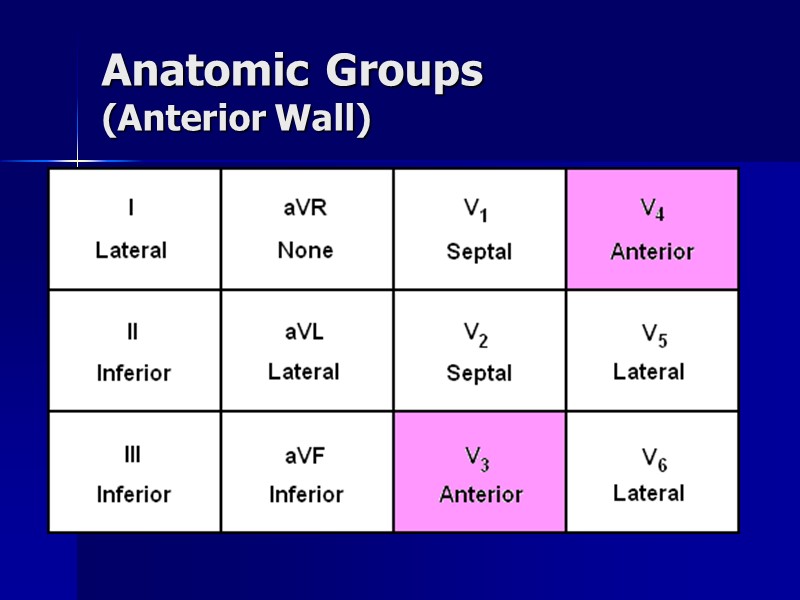 Anatomic Groups
(Anterior Wall)

| I Lateral | aVR None | $V_1$ Septal | $V_4$ Anterior |
|---|---|---|---|
| II Inferior | aVL Lateral | $V_2$ Septal | $V_5$ Lateral |
| III Inferior | aVF Inferior | $V_3$ Anterior | $V_6$ Lateral |